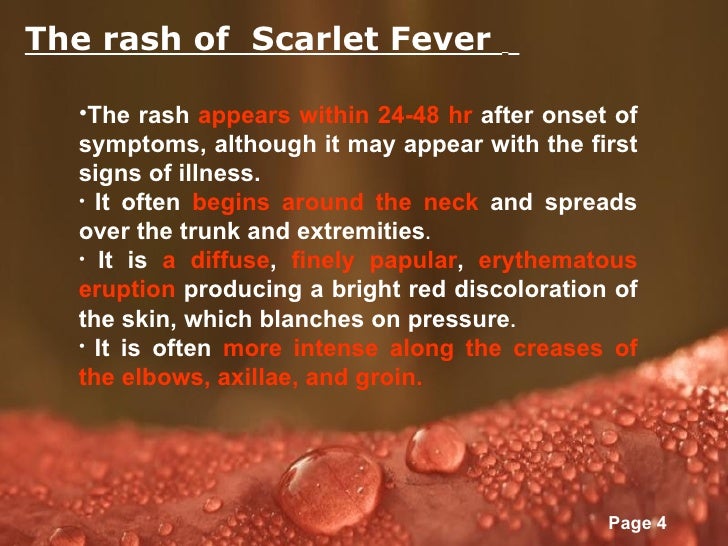 The rash of Scarlet Fever

•The rash appears within 24-48 hr after onset of symptoms, although it may appear with the first signs of illness.
· It often begins around the neck and spreads over the trunk and extremities.
· It is a diffuse, finely papular, erythematous eruption producing a bright red discoloration of the skin, which blanches on pressure.
· It is often more intense along the creases of the elbows, axillae, and groin.

Page 4